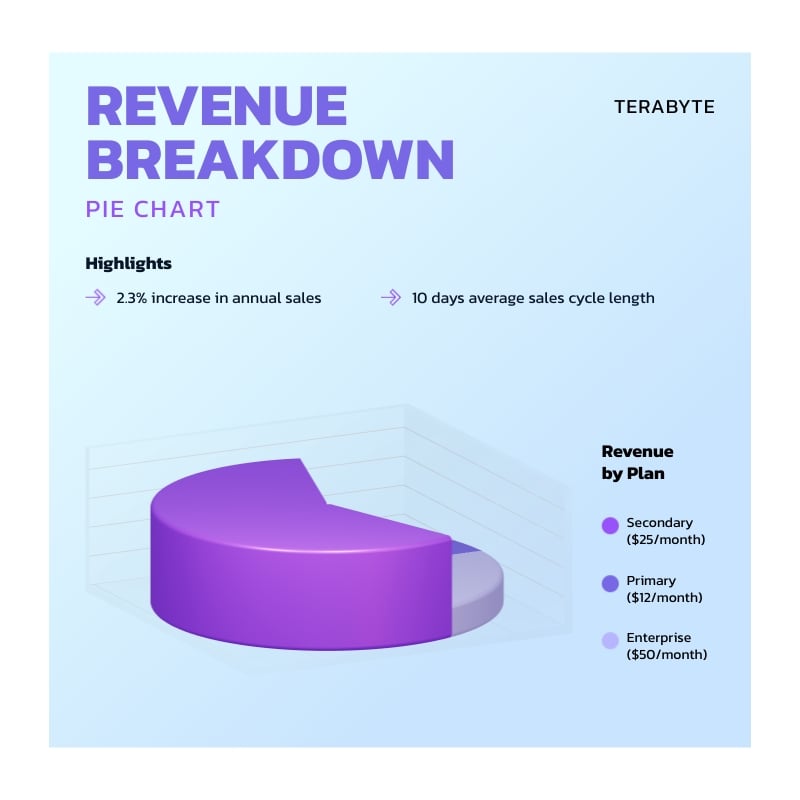 REVENUE BREAKDOWN

TERABYTE

PIE CHART

Highlights

2.3% increase in annual sales

10 days average sales cycle length

Revenue by Plan

Secondary ($25/month)

Primary ($12/month)

Enterprise ($50/month)